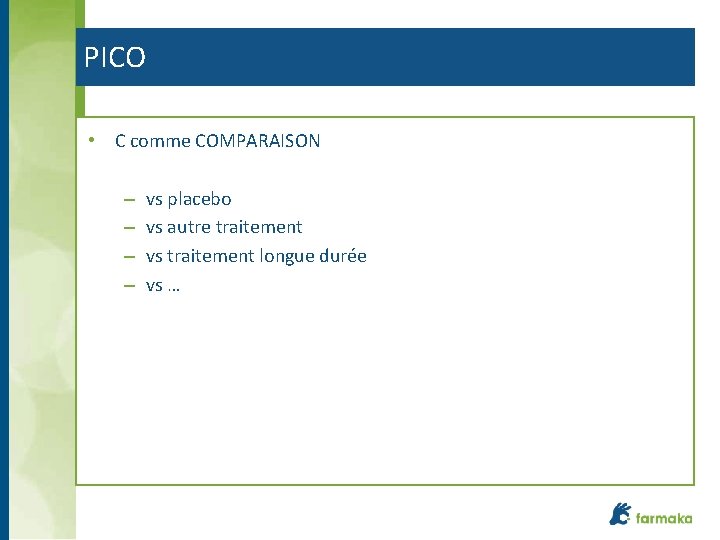 PICO

• C comme COMPARAISON

– vs placebo
– vs autre traitement
– vs traitement longue durée
– vs …

farmaka